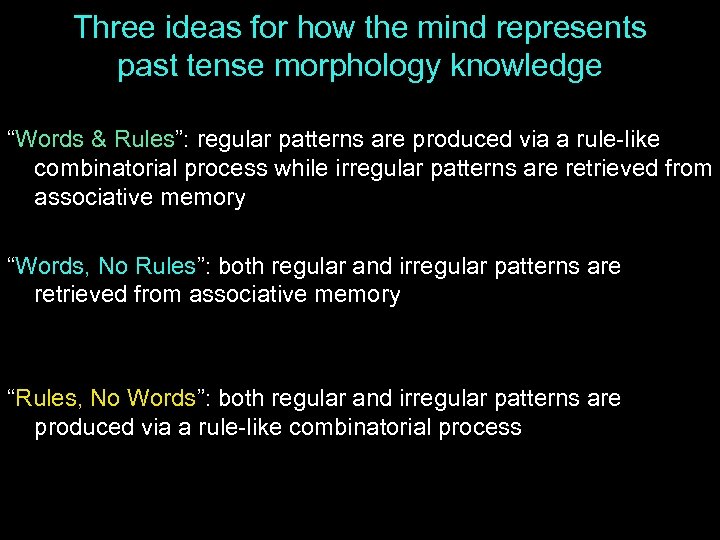 Three ideas for how the mind represents past tense morphology knowledge

“Words & Rules”: regular patterns are produced via a rule-like combinatorial process while irregular patterns are retrieved from associative memory

“Words, No Rules”: both regular and irregular patterns are retrieved from associative memory

“Rules, No Words”: both regular and irregular patterns are produced via a rule-like combinatorial process